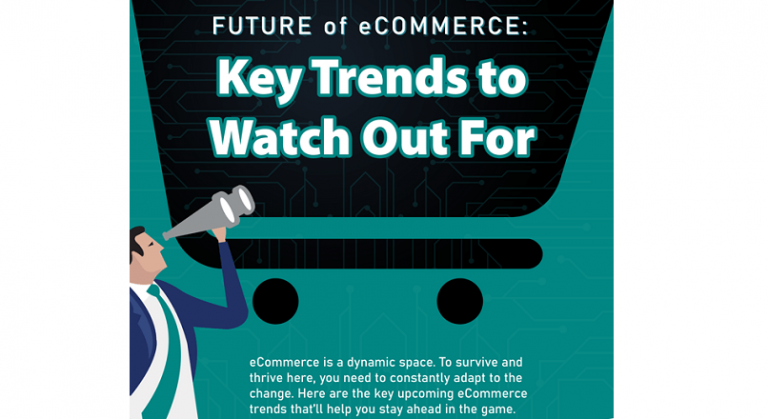 FUTURE of eCOMMERCE:

Key Trends to Watch Out For

eCommerce is a dynamic space. To survive and thrive here, you need to constantly adapt to the change. Here are the key upcoming eCommerce trends that'll help you stay ahead in the game.